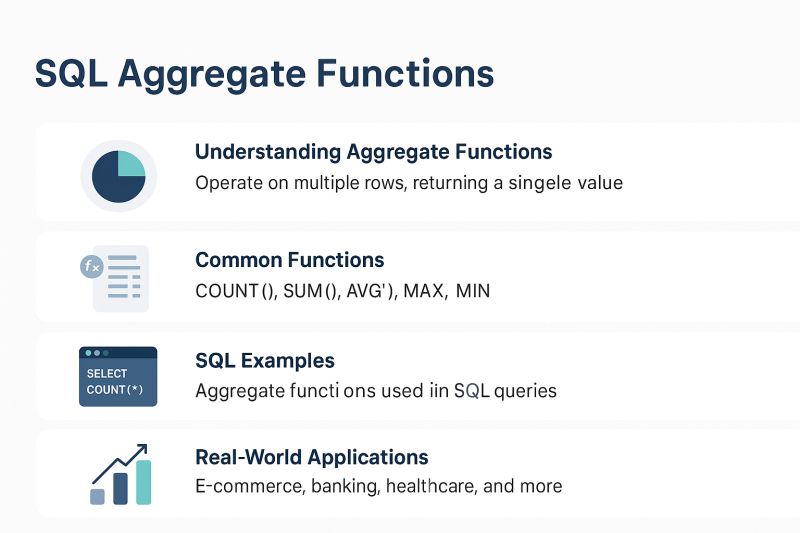 SQL Aggregate Functions

Understanding Aggregate Functions
Operate on multiple rows, returning a singele value

fx
Common Functions
COUNT(), SUM(), AVG'), MAX, MIN

SELECT COUNT(*)
SQL Examples
Aggregate functi ons used iin SQL queries

Real-World Applications
E-commerce, banking, healthcare, and more